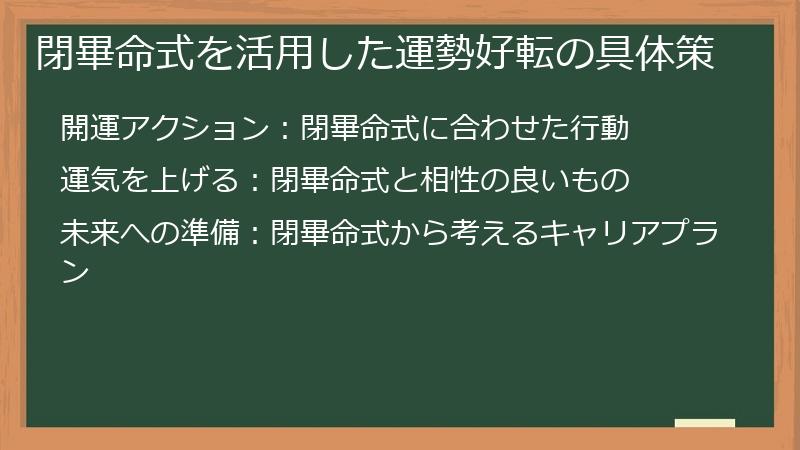 閉畢命式を活用した運勢好転の具体策

開運アクション：閉畢命式に合わせた行動

運気を上げる：閉畢命式と相性の良いもの

未来への準備：閉畢命式から考えるキャリアプラン